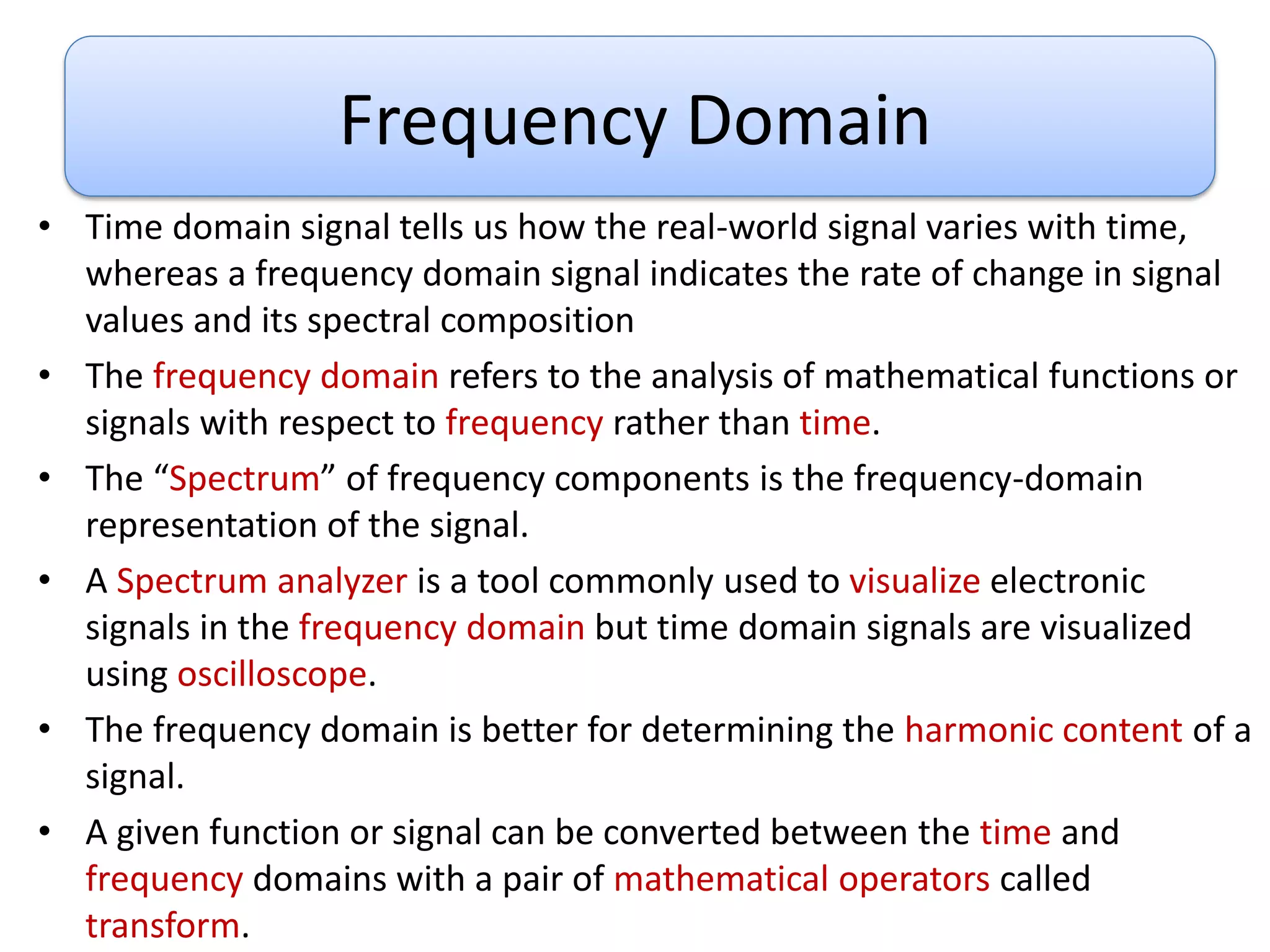 Frequency Domain

• Time domain signal tells us how the real-world signal varies with time, whereas a frequency domain signal indicates the rate of change in signal values and its spectral composition

• The frequency domain refers to the analysis of mathematical functions or signals with respect to frequency rather than time.

• The “Spectrum” of frequency components is the frequency-domain representation of the signal.

• A Spectrum analyzer is a tool commonly used to visualize electronic signals in the frequency domain but time domain signals are visualized using oscilloscope.

• The frequency domain is better for determining the harmonic content of a signal.

• A given function or signal can be converted between the time and frequency domains with a pair of mathematical operators called transform.